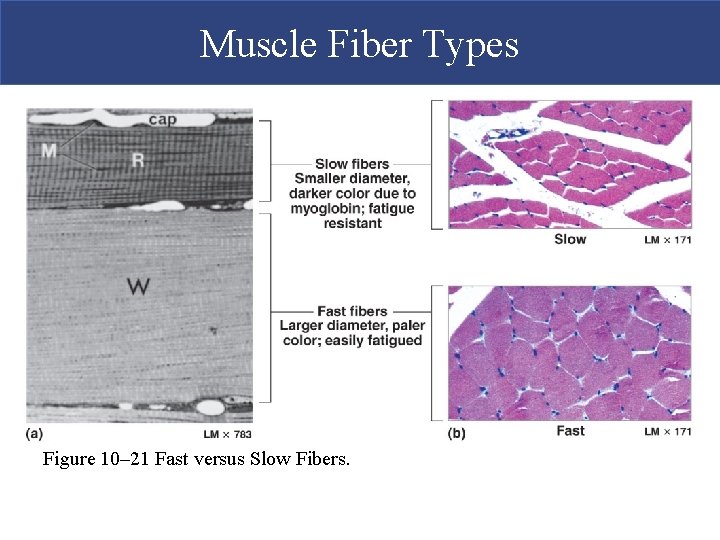 Muscle Fiber Types

cap

M

R

W

(a)

LM × 783

Slow fibers
Smaller diameter, darker color due to myoglobin; fatigue resistant

Fast fibers
Larger diameter, paler color; easily fatigued

Slow

LM × 171

(b)

Fast

LM × 171

Figure 10–21 Fast versus Slow Fibers.